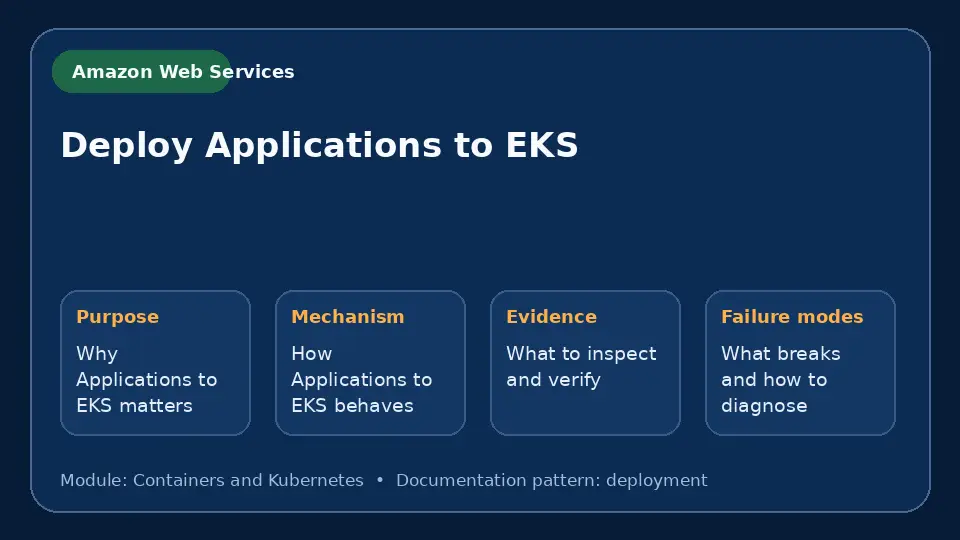 Amazon Web Services

Deploy Applications to EKS

Purpose
Why Applications to EKS matters

Mechanism
How Applications to EKS behaves

Evidence
What to inspect and verify

Failure modes
What breaks and how to diagnose

Module: Containers and Kubernetes • Documentation pattern: deployment